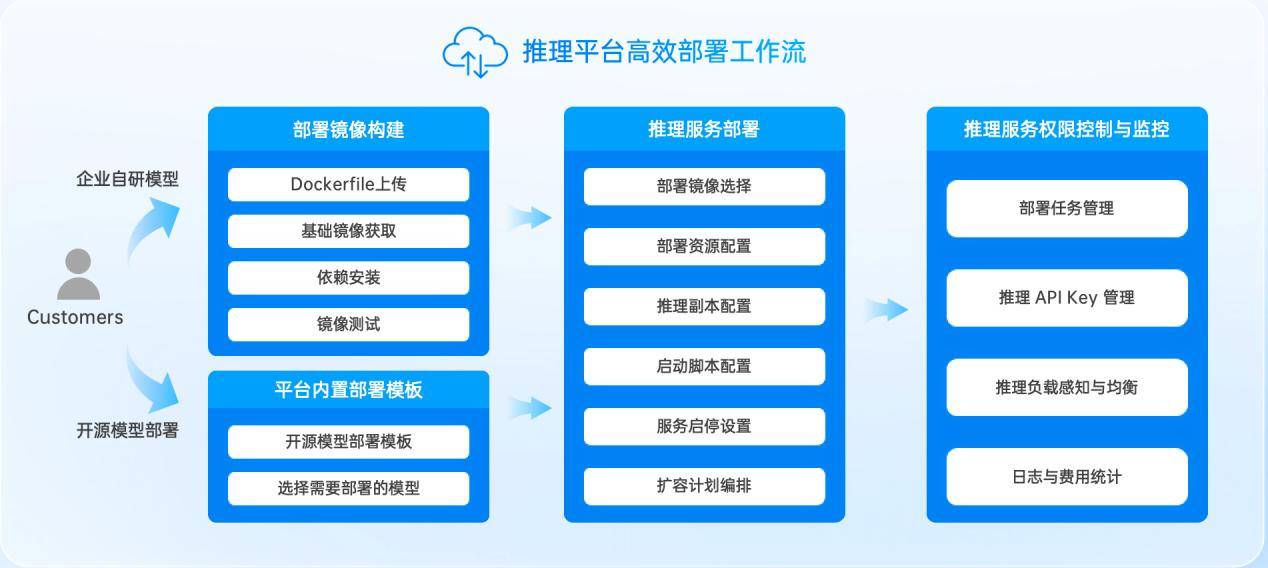 推理平台高效部署工作流

企业自研模型

Customers

开源模型部署

部署镜像构建

Dockerfile上传

基础镜像获取

依赖安装

镜像测试

平台内置部署模板

开源模型部署模板

选择需要部署的模型

推理服务部署

部署镜像选择

部署资源配置

推理副本配置

启动脚本配置

服务启停设置

扩容计划编排

推理服务权限控制与监控

部署任务管理

推理 API Key 管理

推理负载感知与均衡

日志与费用统计